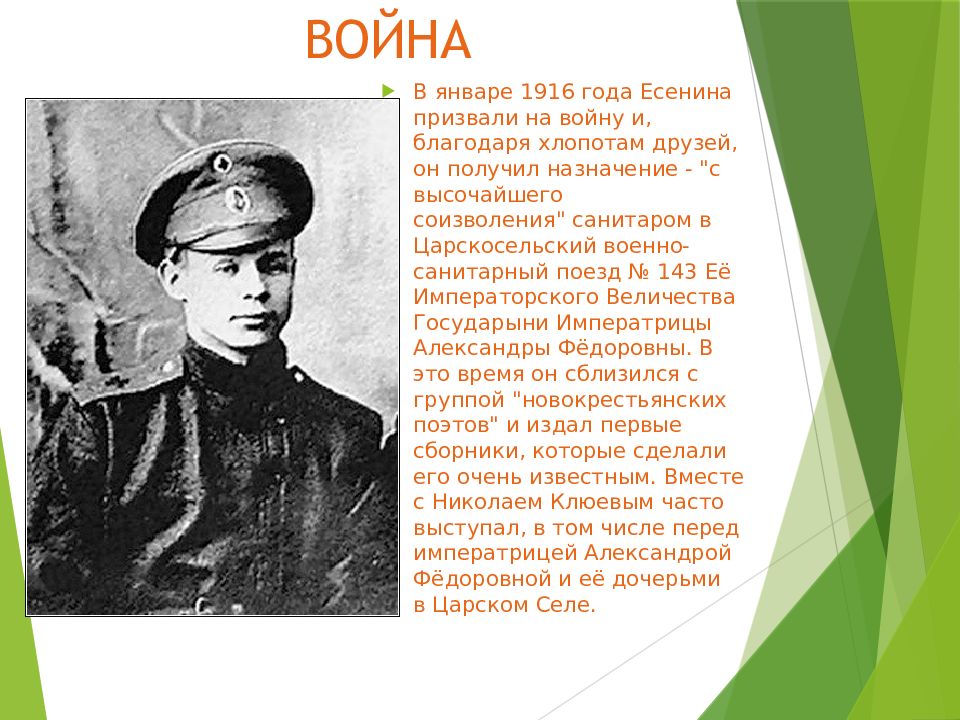 ВОЙНА

В январе 1916 года Есенина призвали на войну и, благодаря хлопотам друзей, он получил назначение - "с высочайшего соизволения" санитаром в Царскосельский военно-санитарный поезд № 143 Её Императорского Величества Государыни Императрицы Александры Фёдоровны. В это время он сблизился с группой "новокрестьянских поэтов" и издал первые сборники, которые сделали его очень известным. Вместе с Николаем Клюевым часто выступал, в том числе перед императрицей Александрой Фёдоровной и её дочерьми в Царском Селе.